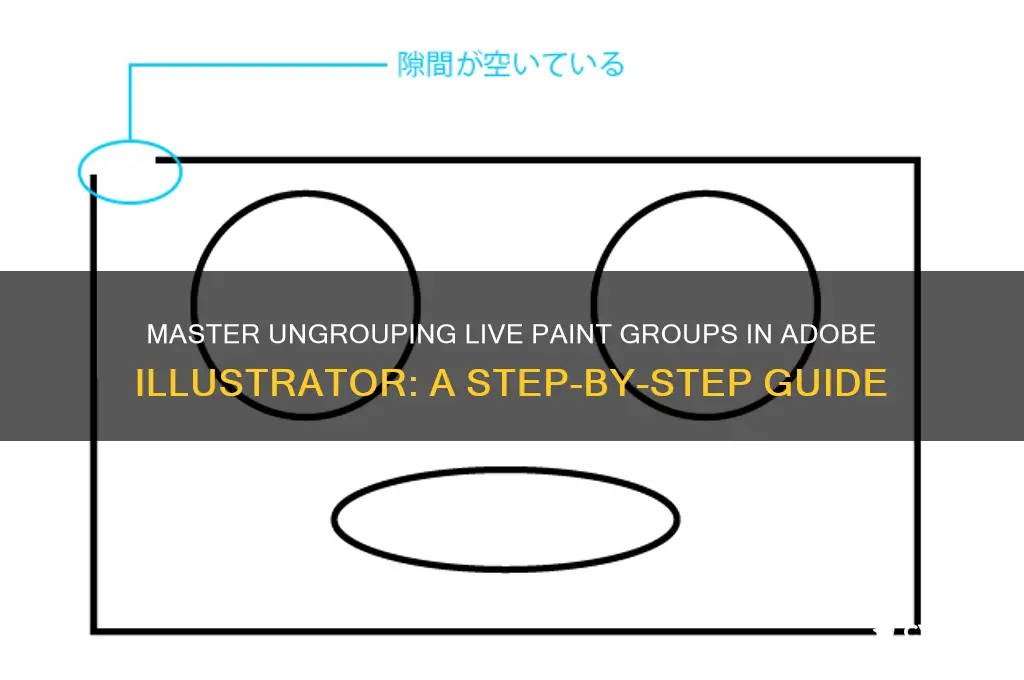 隙間が空いている

MASTER UNGROUPING LIVE PAINT GROUPS IN ADOBE ILLUSTRATOR: A STEP-BY-STEP GUIDE